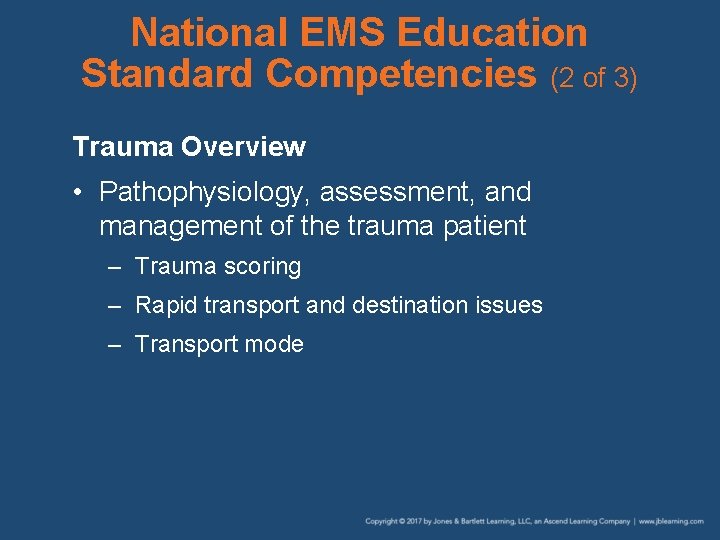 National EMS Education Standard Competencies (2 of 3)

Trauma Overview

• Pathophysiology, assessment, and management of the trauma patient
– Trauma scoring
– Rapid transport and destination issues
– Transport mode

Copyright © 2017 by Jones & Bartlett Learning, LLC, an Ascend Learning Company | www.jblearning.com